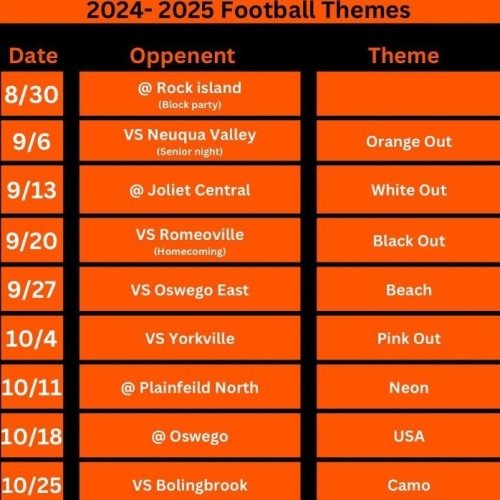 2024- 2025 Football Themes

| Date | Oppenent | Theme |
|---|---|---|
| 8/30 | @ Rock island (Block party) | |
| 9/6 | VS Neuqua Valley (Senior night) | Orange Out |
| 9/13 | @ Joliet Central | White Out |
| 9/20 | VS Romeoville (Homecoming) | Black Out |
| 9/27 | VS Oswego East | Beach |
| 10/4 | VS Yorkville | Pink Out |
| 10/11 | @ Plainfeild North | Neon |
| 10/18 | @ Oswego | USA |
| 10/25 | VS Bolingbrook | Camo |